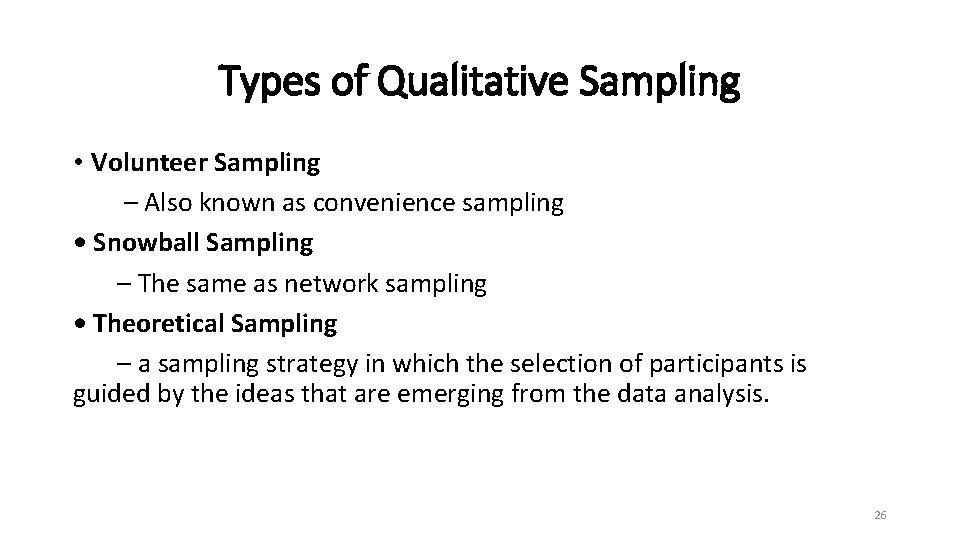 Types of Qualitative Sampling

• Volunteer Sampling

– Also known as convenience sampling

• Snowball Sampling

– The same as network sampling

• Theoretical Sampling

– a sampling strategy in which the selection of participants is guided by the ideas that are emerging from the data analysis.

26